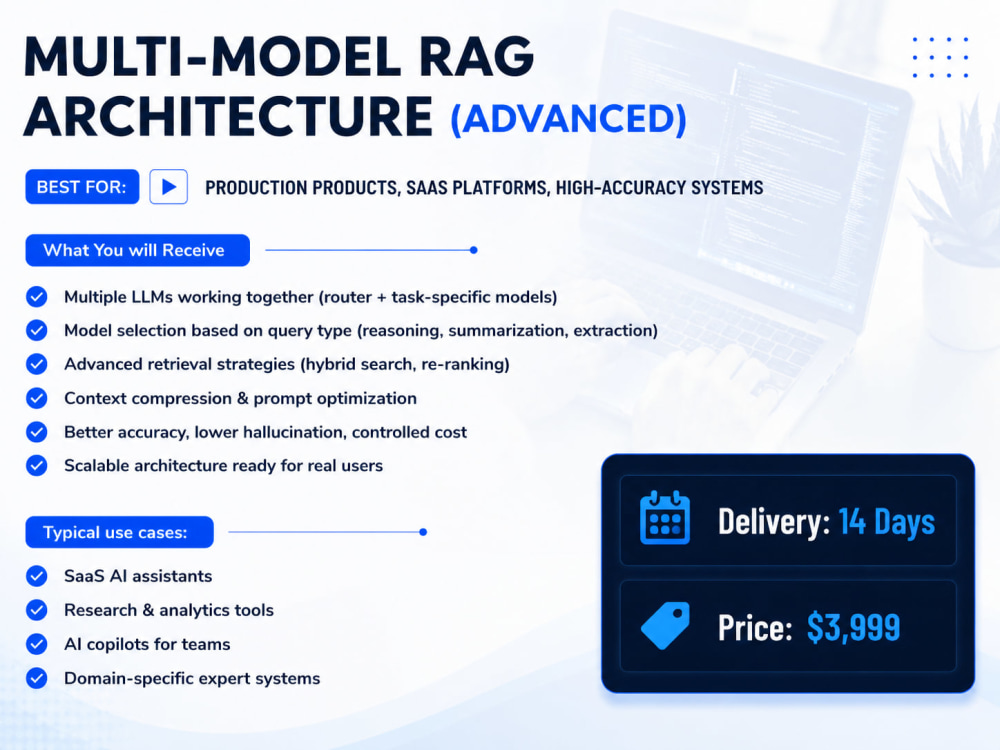 MULTI-MODEL RAG ARCHITECTURE (ADVANCED)

BEST FOR: PRODUCTION PRODUCTS, SAAS PLATFORMS, HIGH-ACCURACY SYSTEMS

What You will Receive

Multiple LLMs working together (router + task-specific models)
Model selection based on query type (reasoning, summarization, extraction)
Advanced retrieval strategies (hybrid search, re-ranking)
Context compression & prompt optimization
Better accuracy, lower hallucination, controlled cost
Scalable architecture ready for real users

Typical use cases:

SaaS AI assistants
Research & analytics tools
AI copilots for teams
Domain-specific expert systems

Delivery: 14 Days

Price: $3,999